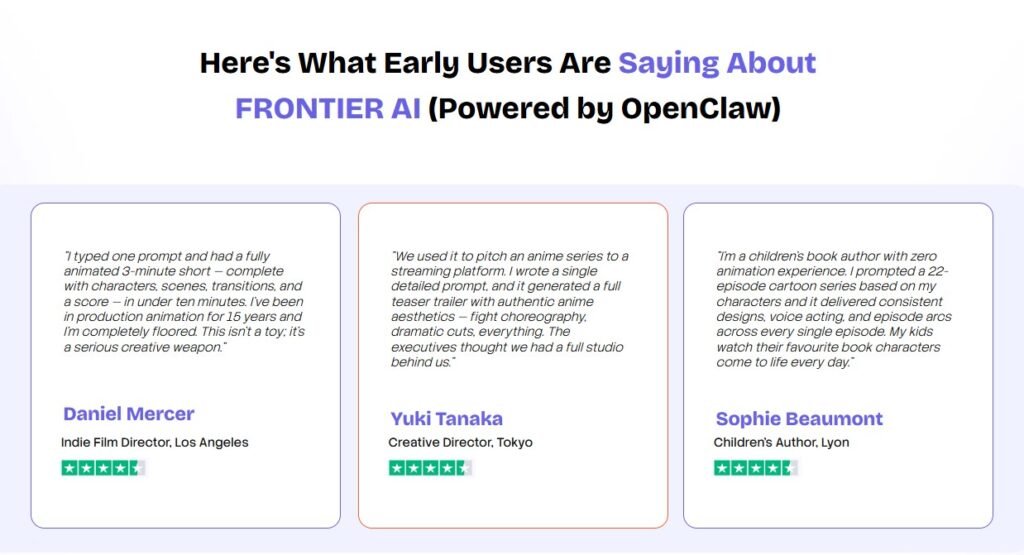 Here's What Early Users Are Saying About FRONTIER AI (Powered by OpenClaw)

"I typed one prompt and had a fully animated 3-minute short — complete with characters, scenes, transitions, and a score — in under ten minutes. I've been in production animation for 15 years and I'm completely floored. This isn't a toy; it's a serious creative weapon."

Daniel Mercer

Indie Film Director, Los Angeles

"We used it to pitch an anime series to a streaming platform. I wrote a single detailed prompt, and it generated a full teaser trailer with authentic anime aesthetics — fight choreography, dramatic cuts, everything. The executives thought we had a full studio behind us."

Yuki Tanaka

Creative Director, Tokyo

"I'm a children's book author with zero animation experience. I prompted a 22-episode cartoon series based on my characters and it delivered consistent designs, voice acting, and episode arcs across every single episode. My kids watch their favourite book characters come to life every day."

Sophie Beaumont

Children's Author, Lyon